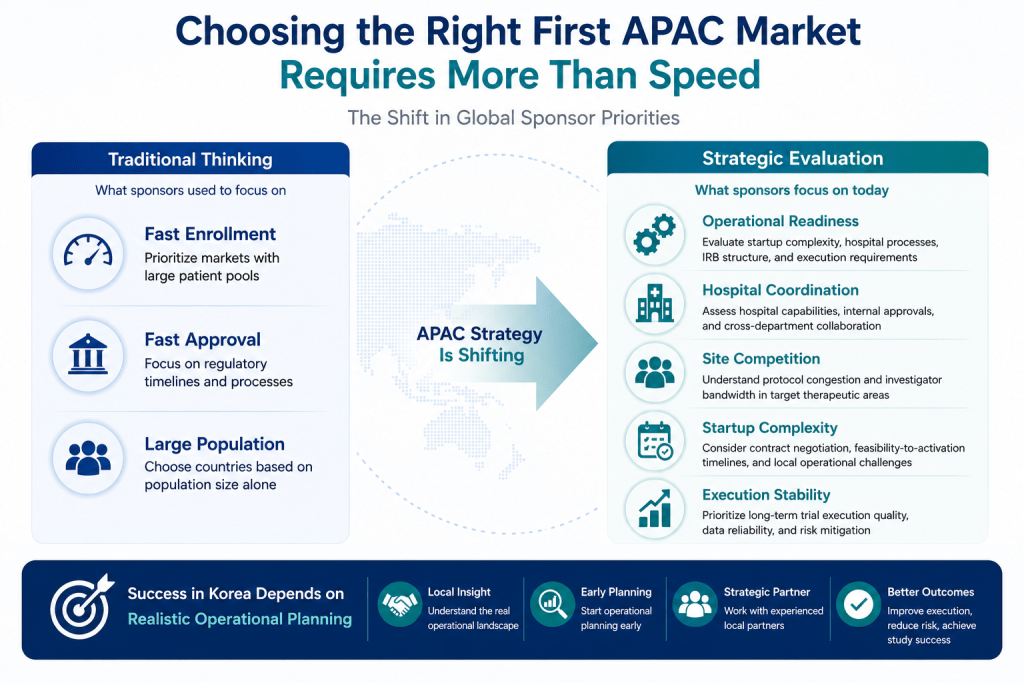 Choosing the Right First APAC Market Requires More Than Speed

The Shift in Global Sponsor Priorities

Traditional Thinking

What sponsors used to focus on

Fast Enrollment
Prioritize markets with large patient pools

Fast Approval
Focus on regulatory timelines and processes

Large Population
Choose countries based on population size alone

APAC Strategy Is Shifting

Strategic Evaluation

What sponsors focus on today

Operational Readiness
Evaluate startup complexity, hospital processes, IRB structure, and execution requirements

Hospital Coordination
Assess hospital capabilities, internal approvals, and cross-department collaboration

Site Competition
Understand protocol congestion and investigator bandwidth in target therapeutic areas

Startup Complexity
Consider contract negotiation, feasibility-to-activation timelines, and local operational challenges

Execution Stability
Prioritize long-term trial execution quality, data reliability, and risk mitigation

Success in Korea Depends on Realistic Operational Planning

Local Insight
Understand the real operational landscape

Early Planning
Start operational planning early

Strategic Partner
Work with experienced local partners

Better Outcomes
Improve execution, reduce risk, achieve study success